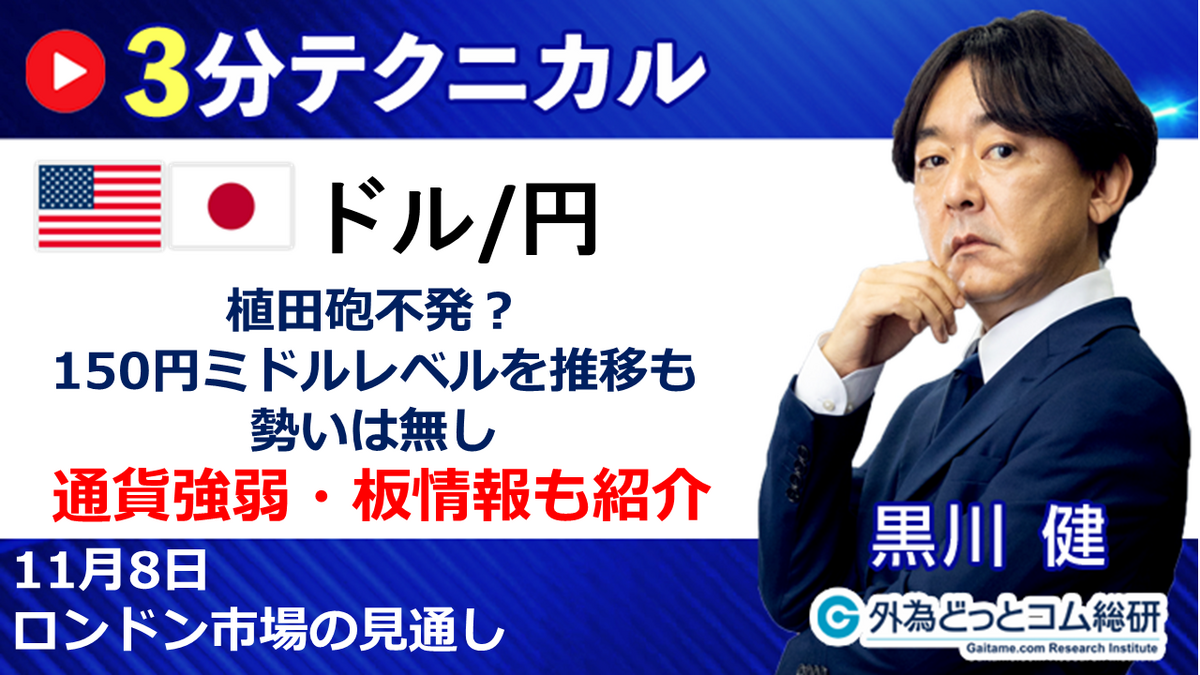 3分テクニカル

ドル/円

植田砲不発？
150円ミドルレベルを推移も
勢いは無し

通貨強弱・板情報も紹介

11月8日
ロンドン市場の見通し

黒川 健

外為どっとコム総研
Gaitame.com Research Institute